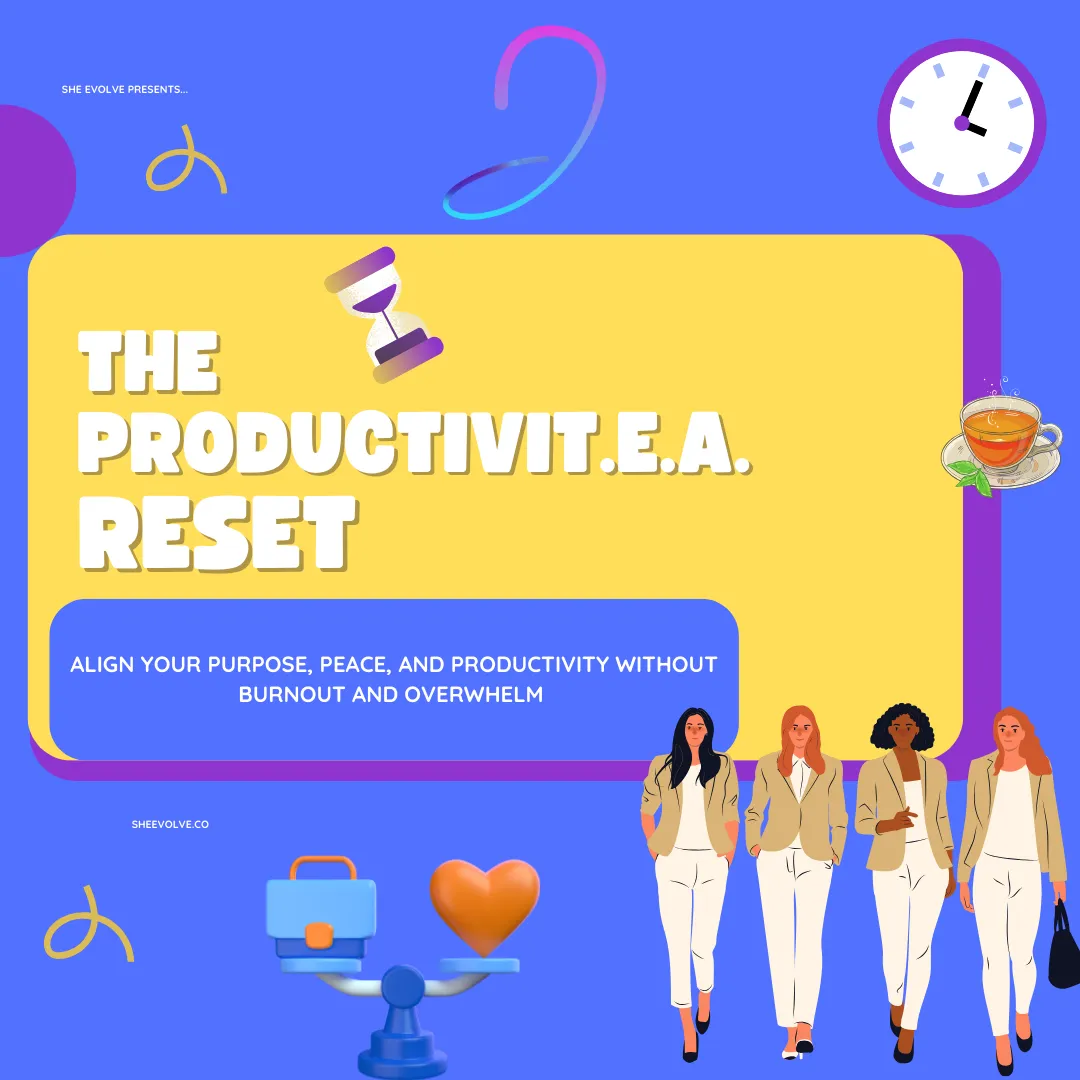 SHE EVOLVE PRESENTS...

THE PRODUCTIVIT.E.A. RESET

ALIGN YOUR PURPOSE, PEACE, AND PRODUCTIVITY WITHOUT BURNOUT AND OVERWHELM

SHEEVOLVE.CO